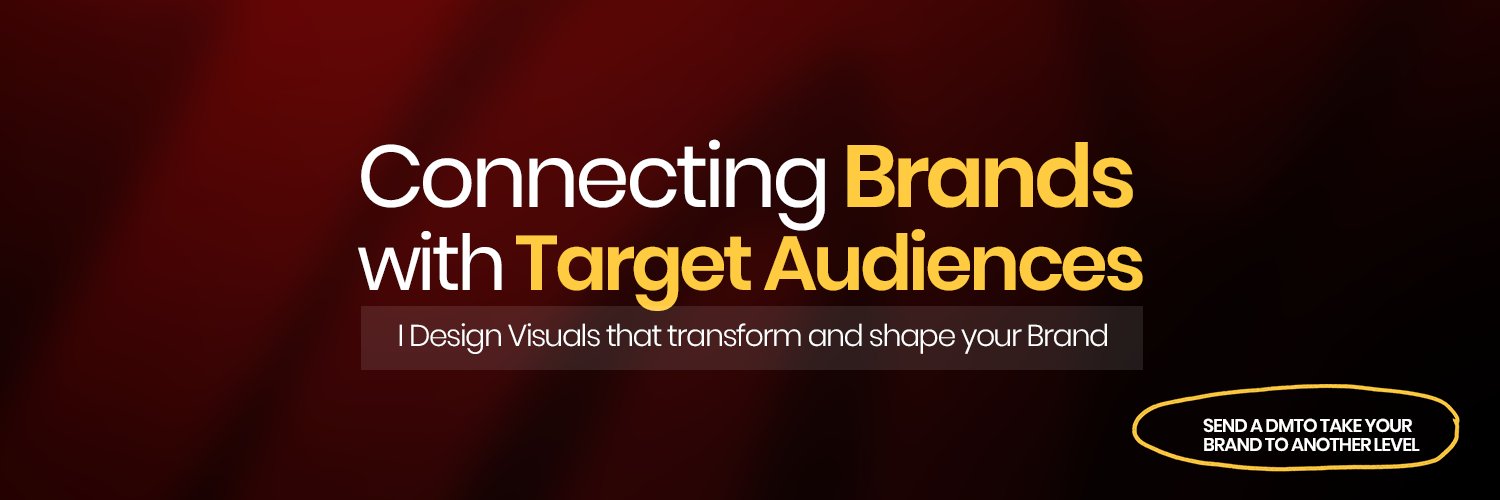 Connecting Brands with Target Audiences

I Design Visuals that transform and shape your Brand

SEND A DMTO TAKE YOUR BRAND TO ANOTHER LEVEL